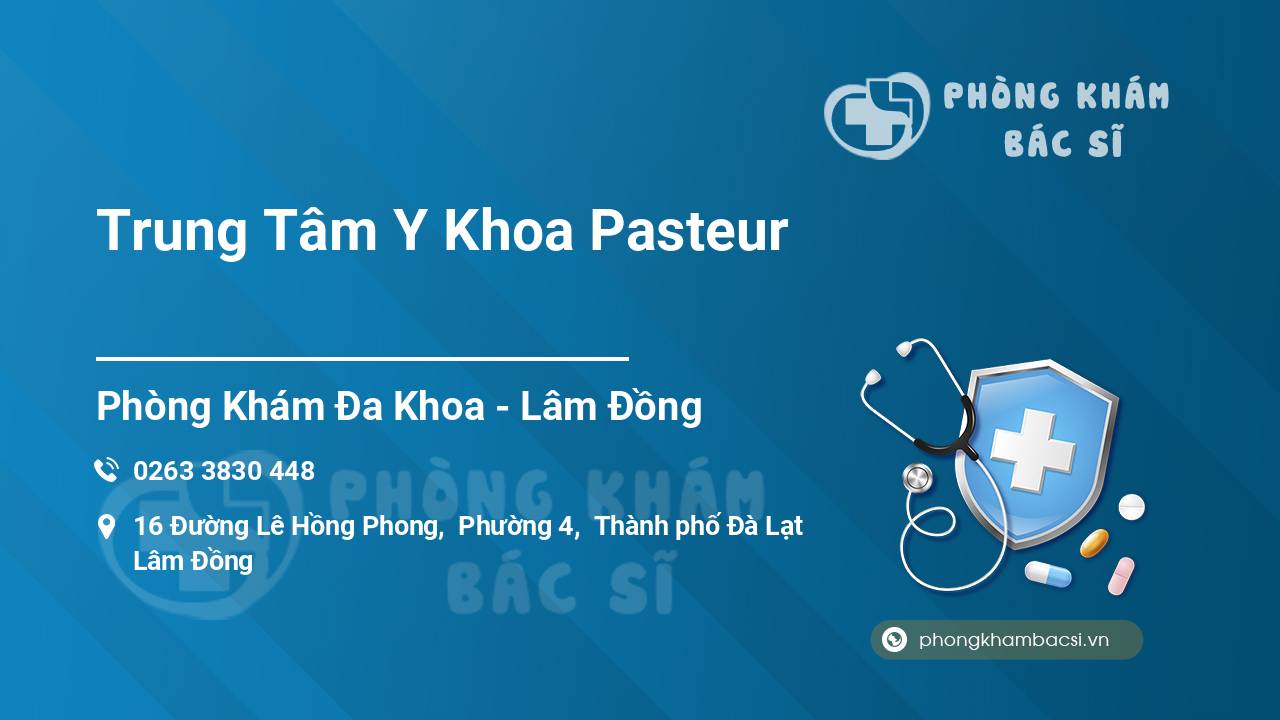 PHÒNG KHÁM
BÁC SĨ

Trung Tâm Y Khoa Pasteur

Phòng Khám Đa Khoa - Lâm Đồng

0263 3830 448

16 Đường Lê Hồng Phong, Phường 4, Thành phố Đà Lạt Lâm Đồng

PHÒNG KHÁM
BÁC SĨ

phongkhambacsi.vn